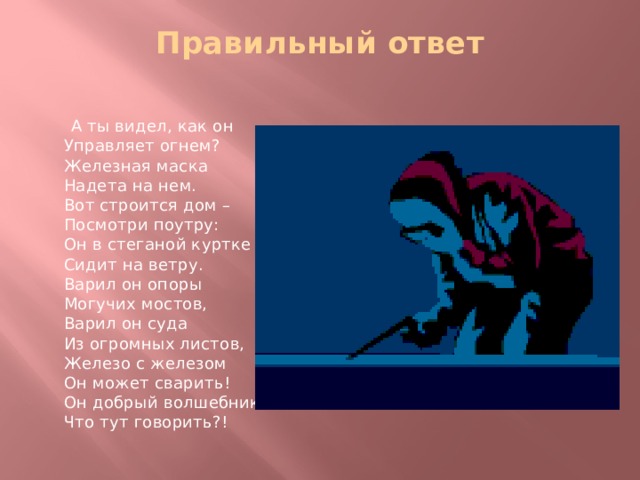 Правильный ответ

А ты видел, как он
Управляет огнем?
Железная маска
Надета на нем.
Вот строится дом –
Посмотри поутру:
Он в стеганой куртке
Сидит на ветру.
Варил он опоры
Могучих мостов,
Варил он суда
Из огромных листов,
Железо с железом
Он может сварить!
Он добрый волшебник
Что тут говорить?!